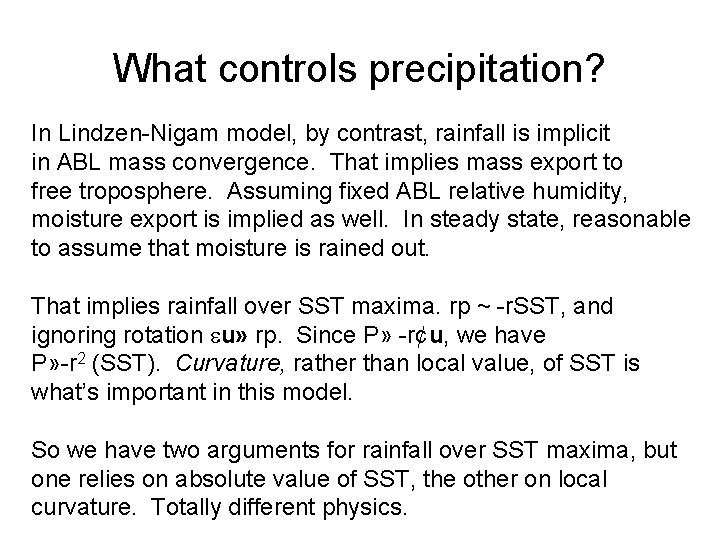 What controls precipitation?

In Lindzen-Nigam model, by contrast, rainfall is implicit in ABL mass convergence. That implies mass export to free troposphere. Assuming fixed ABL relative humidity, moisture export is implied as well. In steady state, reasonable to assume that moisture is rained out.

That implies rainfall over SST maxima. rp ~ -rSST, and ignoring rotation εu» rp. Since P» -r¢u, we have P»-r$^2$ (SST). Curvature, rather than local value, of SST is what's important in this model.

So we have two arguments for rainfall over SST maxima, but one relies on absolute value of SST, the other on local curvature. Totally different physics.